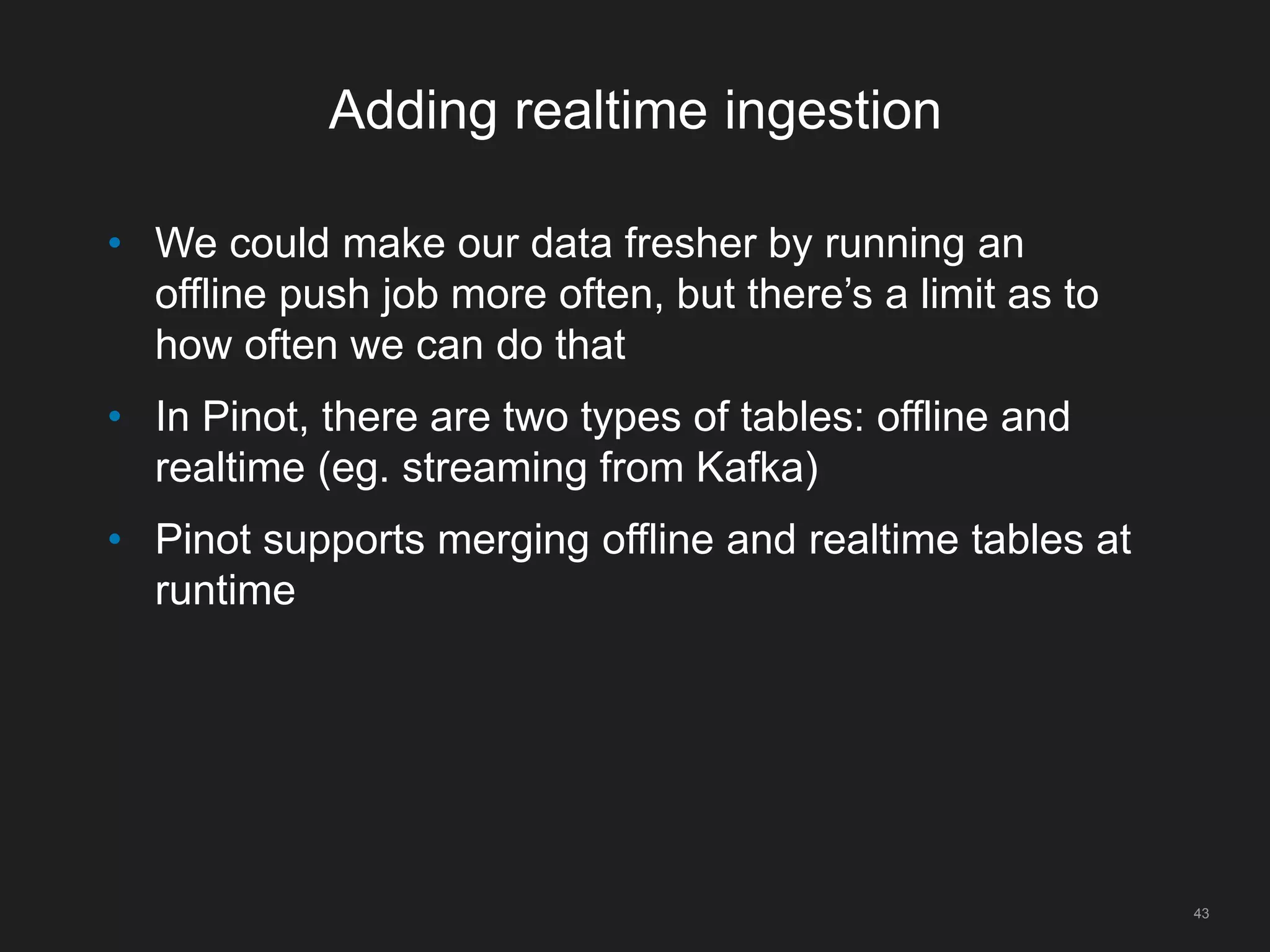 Adding realtime ingestion

• We could make our data fresher by running an offline push job more often, but there’s a limit as to how often we can do that

• In Pinot, there are two types of tables: offline and realtime (eg. streaming from Kafka)

• Pinot supports merging offline and realtime tables at runtime

43